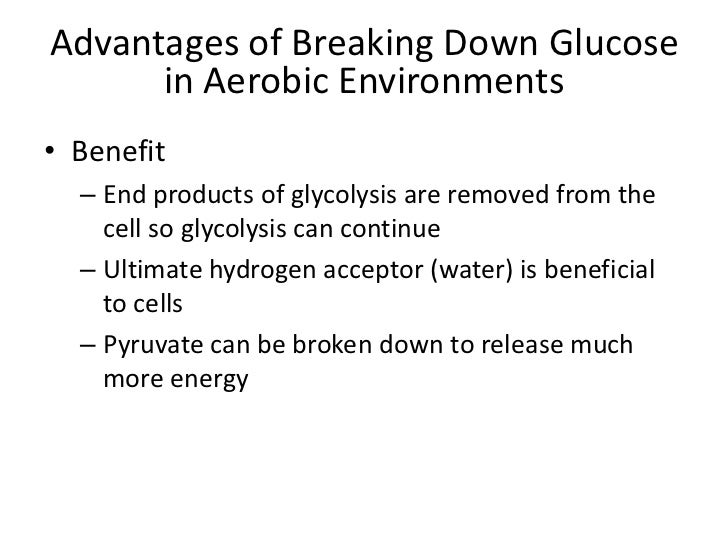 Advantages of Breaking Down Glucose in Aerobic Environments

• Benefit
– End products of glycolysis are removed from the cell so glycolysis can continue
– Ultimate hydrogen acceptor (water) is beneficial to cells
– Pyruvate can be broken down to release much more energy